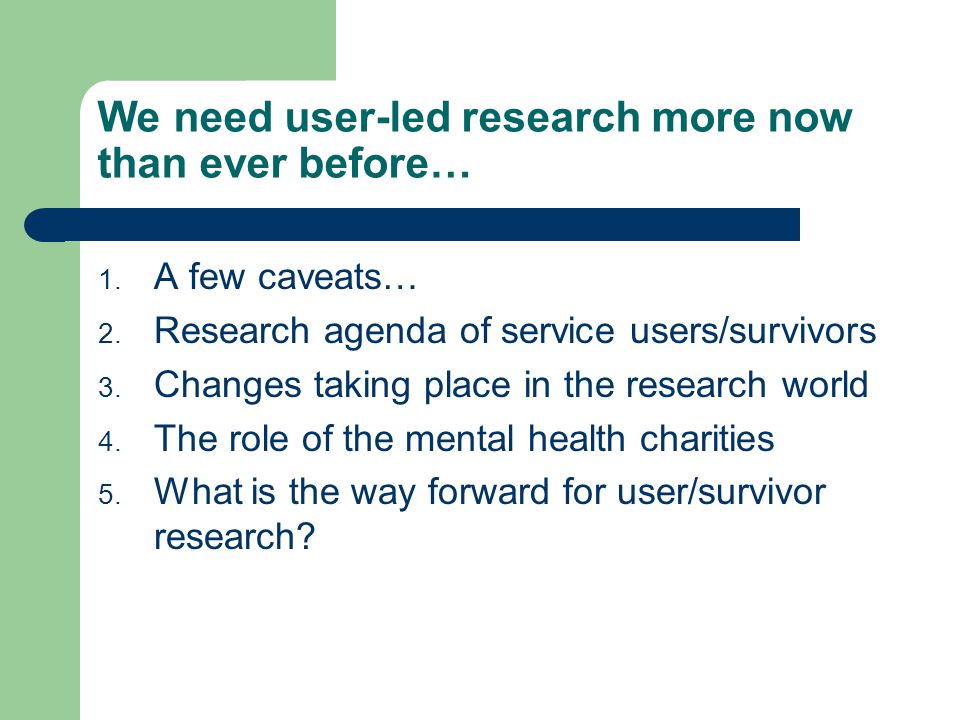 We need user-led research more now than ever before…

1. A few caveats…
2. Research agenda of service users/survivors
3. Changes taking place in the research world
4. The role of the mental health charities
5. What is the way forward for user/survivor research?